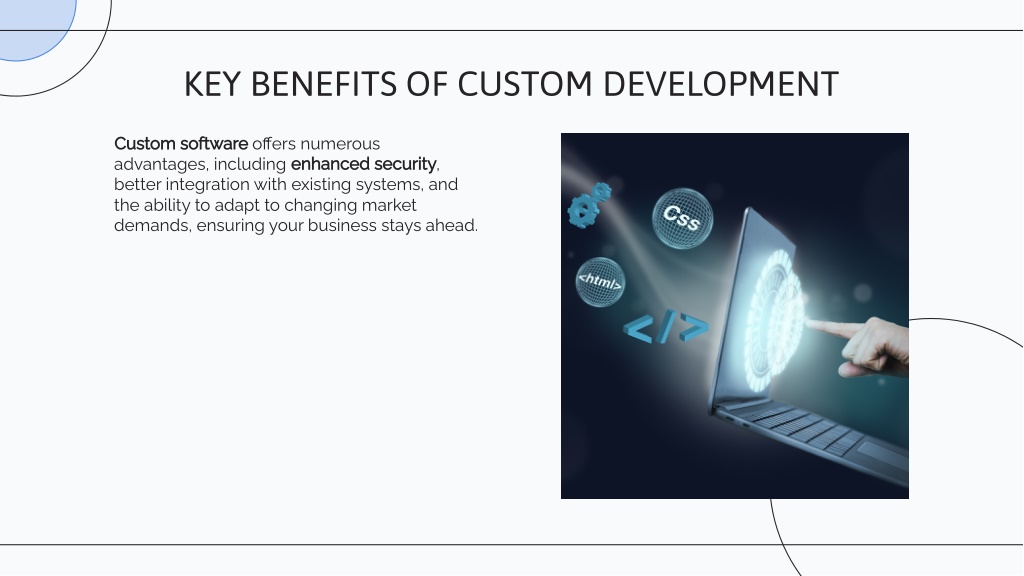 KEY BENEFITS OF CUSTOM DEVELOPMENT

Custom software offers numerous advantages, including enhanced security, better integration with existing systems, and the ability to adapt to changing market demands, ensuring your business stays ahead.

Css

<html/>

</>